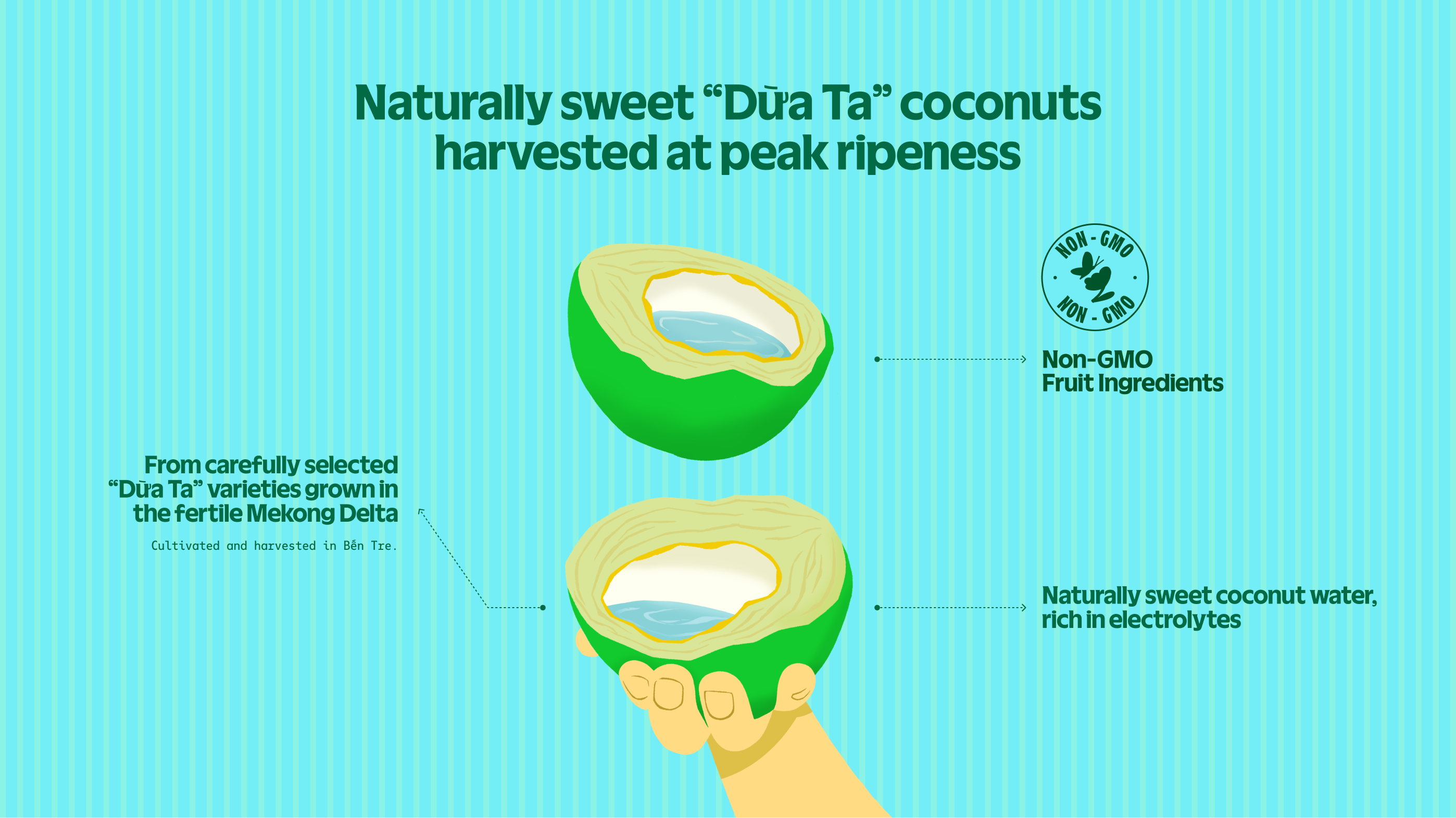 Naturally sweet “Dừa Ta” coconuts harvested at peak ripeness

NON - GMO
NON - GMO

Non-GMO
Fruit Ingredients

From carefully selected “Dừa Ta” varieties grown in the fertile Mekong Delta

Cultivated and harvested in Bến Tre.

Naturally sweet coconut water, rich in electrolytes